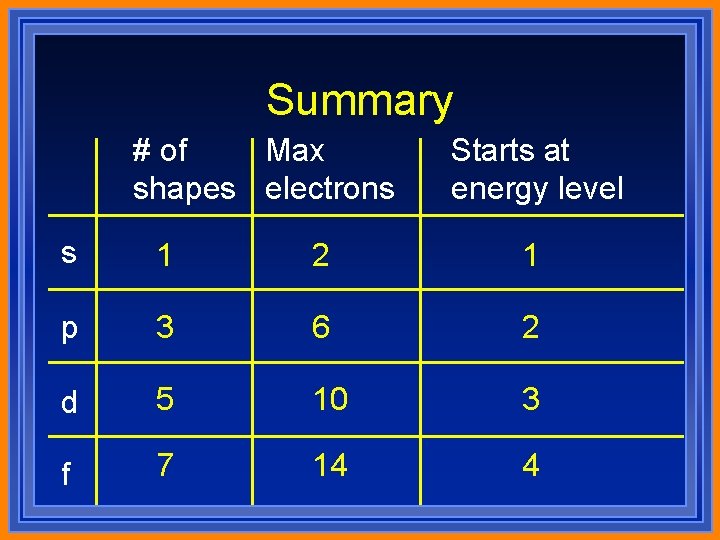 Summary

| | # of shapes | Max electrons | Starts at energy level |
|---|---|---|---|
| s | 1 | 2 | 1 |
| p | 3 | 6 | 2 |
| d | 5 | 10 | 3 |
| f | 7 | 14 | 4 |